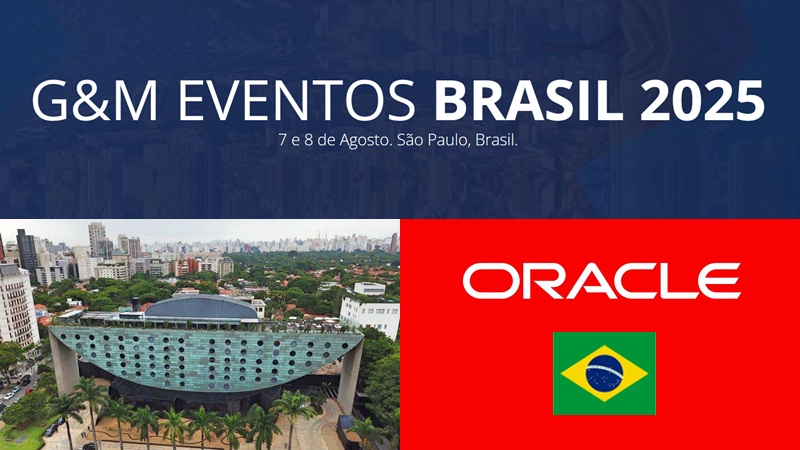 G&M EVENTOS BRASIL 2025
7 e 8 de Agosto. São Paulo, Brasil.

ORACLE